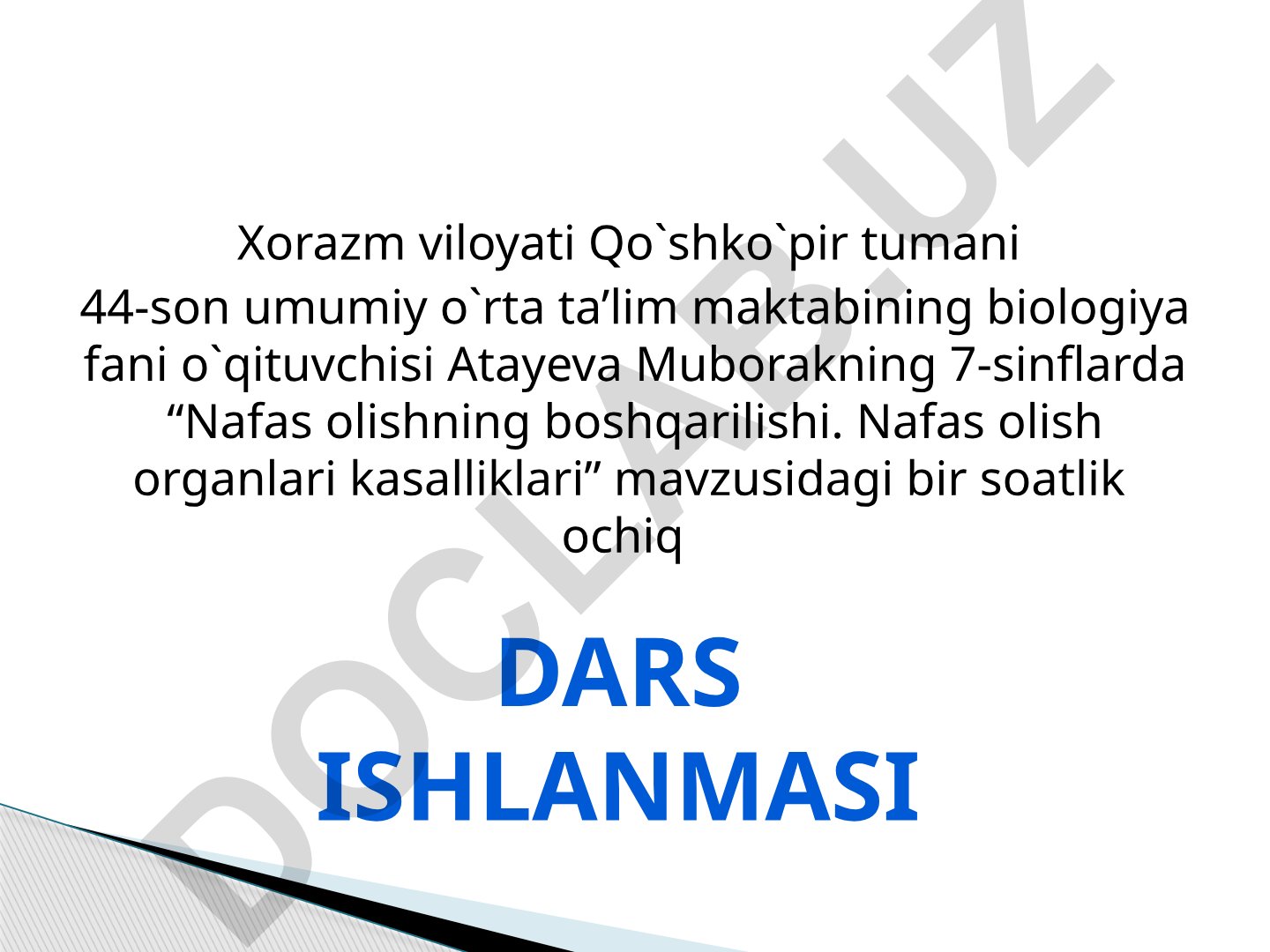 Xorazm viloyati Qo`shko`pir tumani

44-son umumiy o`rta ta’lim maktabining biologiya fani o`qituvchisi Atayeva Muborakning 7-sinflarda “Nafas olishning boshqarilishi. Nafas olish organlari kasalliklari” mavzusidagi bir soatlik ochiq

DARS ISHLANMASI

DOCLAB.UZ